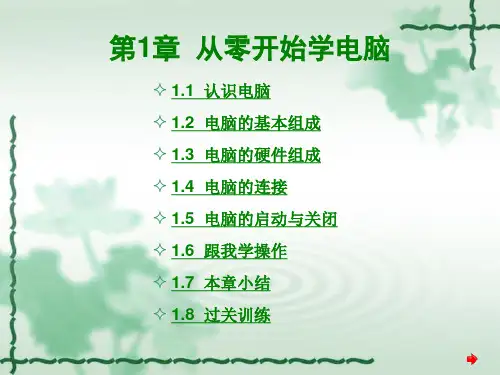 第1章 从零开始学电脑

✧ 1.1 认识电脑

✧ 1.2 电脑的基本组成

✧ 1.3 电脑的硬件组成

✧ 1.4 电脑的连接

✧ 1.5 电脑的启动与关闭

✧ 1.6 跟我学操作

✧ 1.7 本章小结

✧ 1.8 过关训练